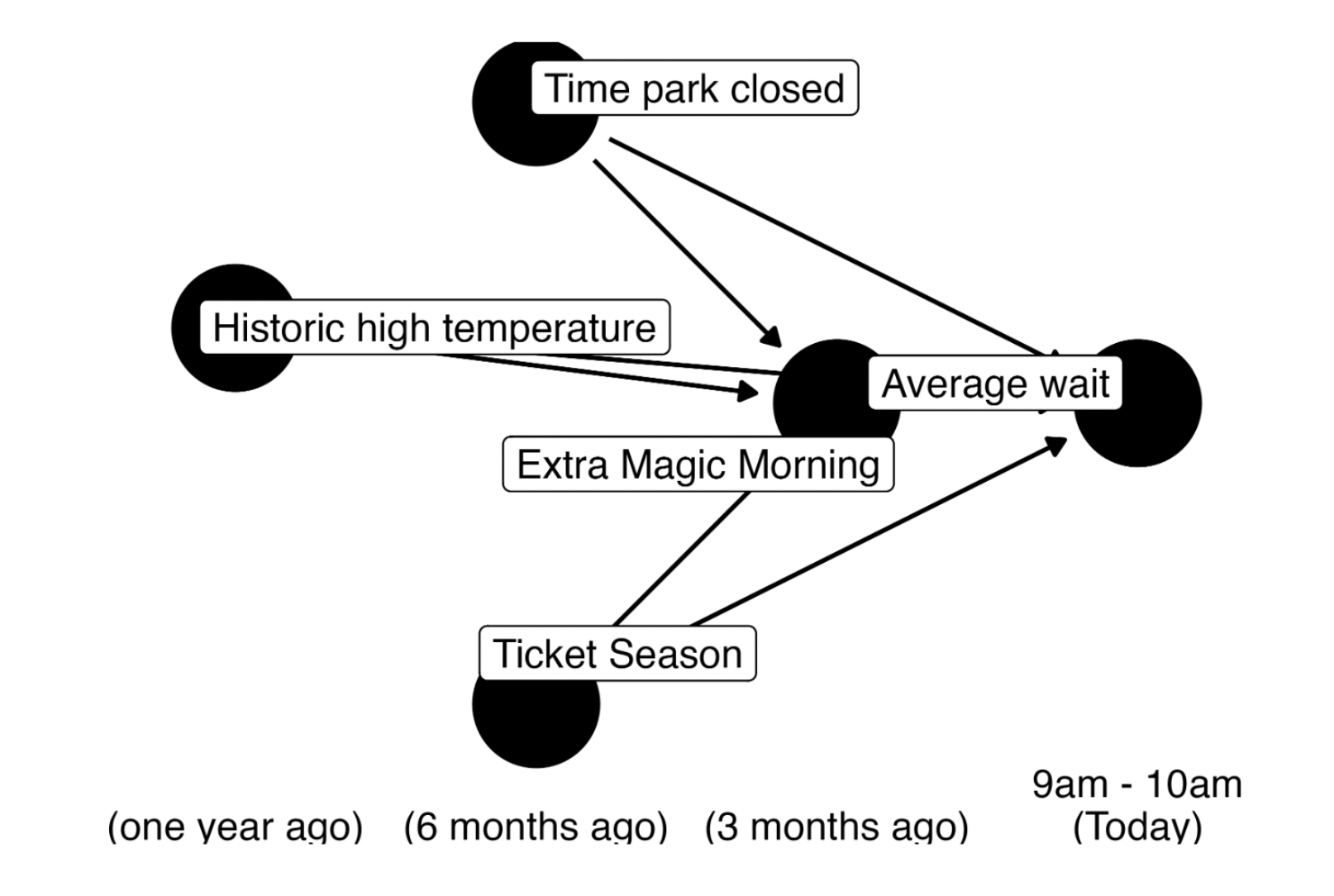 Time park closed

Historic high temperature

Average wait

Extra Magic Morning

Ticket Season

(one year ago) (6 months ago) (3 months ago) 9am - 10am (Today)